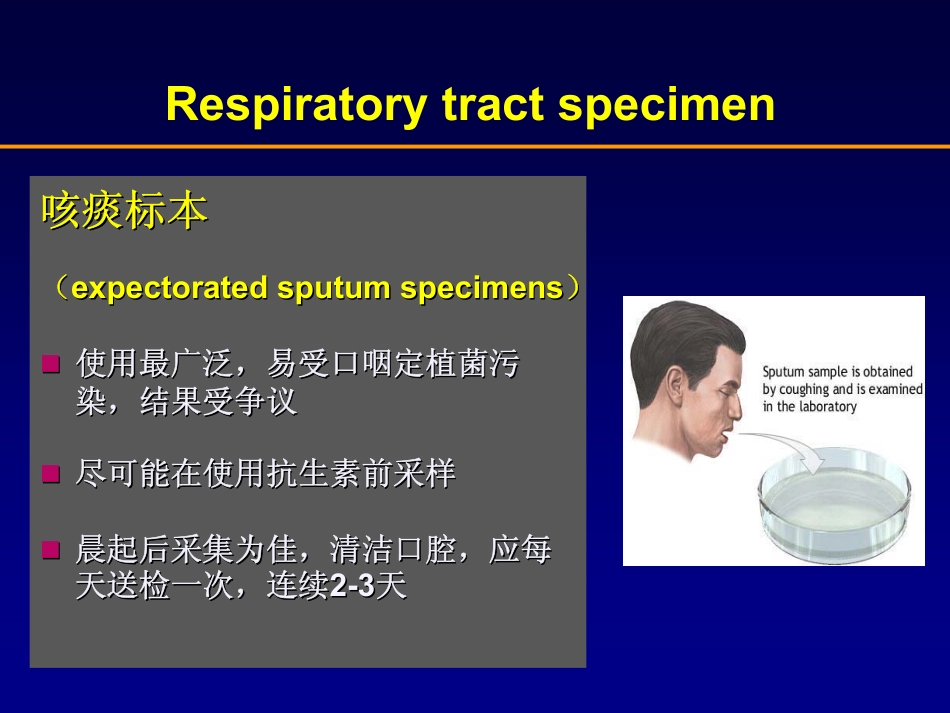 Respiratory tract specimen

咳痰标本

（expectorated sputum specimens）

■ 使用最广泛，易受口咽定植菌污染，结果受争议

■ 尽可能在使用抗生素前采样

■ 晨起后采集为佳，清洁口腔，应每天送检一次，连续2-3天

Sputum sample is obtained by coughing and is examined in the laboratory